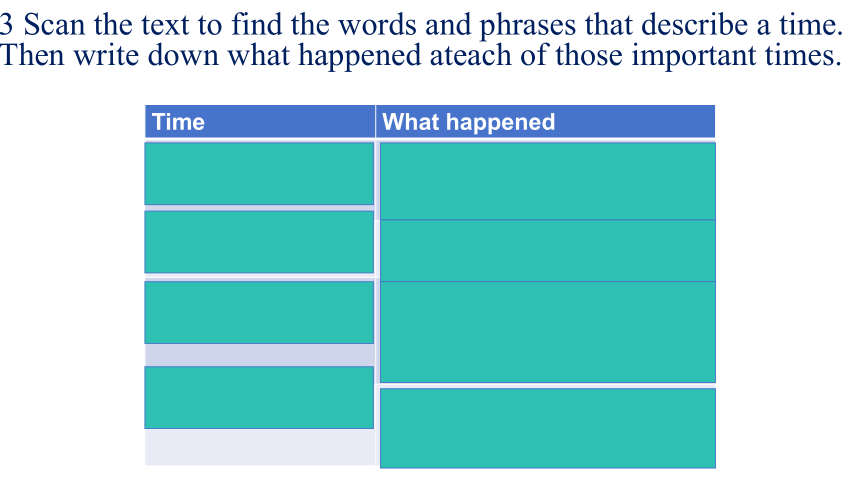 3 Scan the text to find the words and phrases that describe a time. Then write down what happened ateach of those important times.

| Time | What happened |
|---|---|
| | |
| | |
| | |
| | |